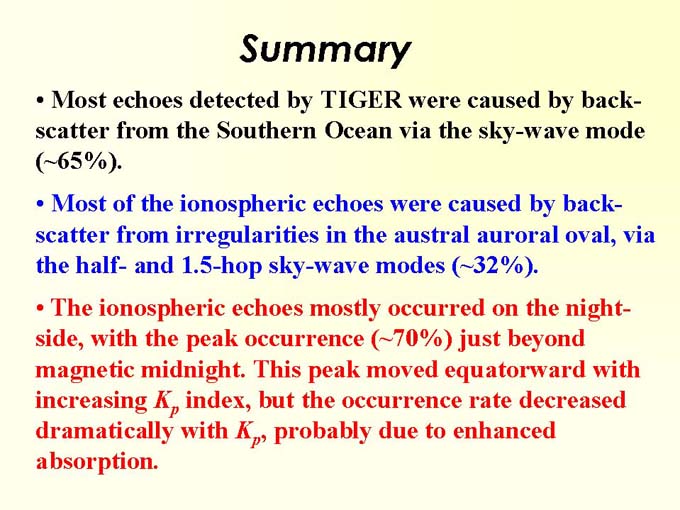 Summary

• Most echoes detected by TIGER were caused by backscatter from the Southern Ocean via the sky-wave mode (~65%).

• Most of the ionospheric echoes were caused by backscatter from irregularities in the austral auroral oval, via the half- and 1.5-hop sky-wave modes (~32%).

• The ionospheric echoes mostly occurred on the nightside, with the peak occurrence (~70%) just beyond magnetic midnight. This peak moved equatorward with increasing $K_p$ index, but the occurrence rate decreased dramatically with $K_p$, probably due to enhanced absorption.